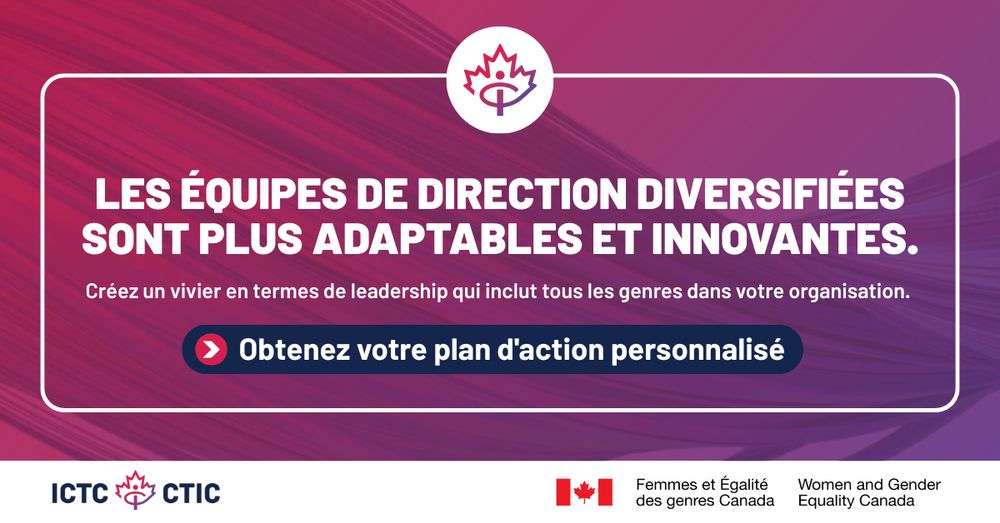 LES ÉQUIPES DE DIRECTION DIVERSIFIÉES SONT PLUS ADAPTABLES ET INNOVANTES.

Créez un vivier en termes de leadership qui inclut tous les genres dans votre organisation.

Obtenez votre plan d'action personnalisé

ICTC CTIC

Femmes et Égalité des genres Canada

Women and Gender Equality Canada